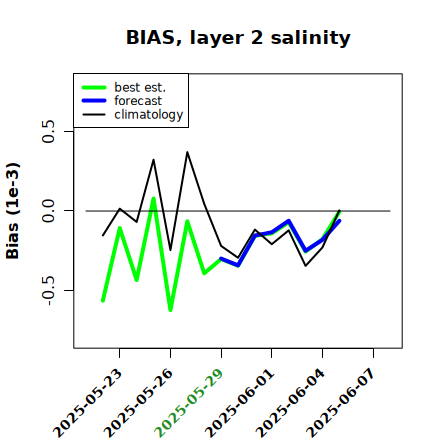 BIAS, layer 2 salinity

best est.
forecast
climatology

Bias (1e-3)

0.5
0.0
-0.5

2025-05-23
2025-05-26
2025-05-29
2025-06-01
2025-06-04
2025-06-07